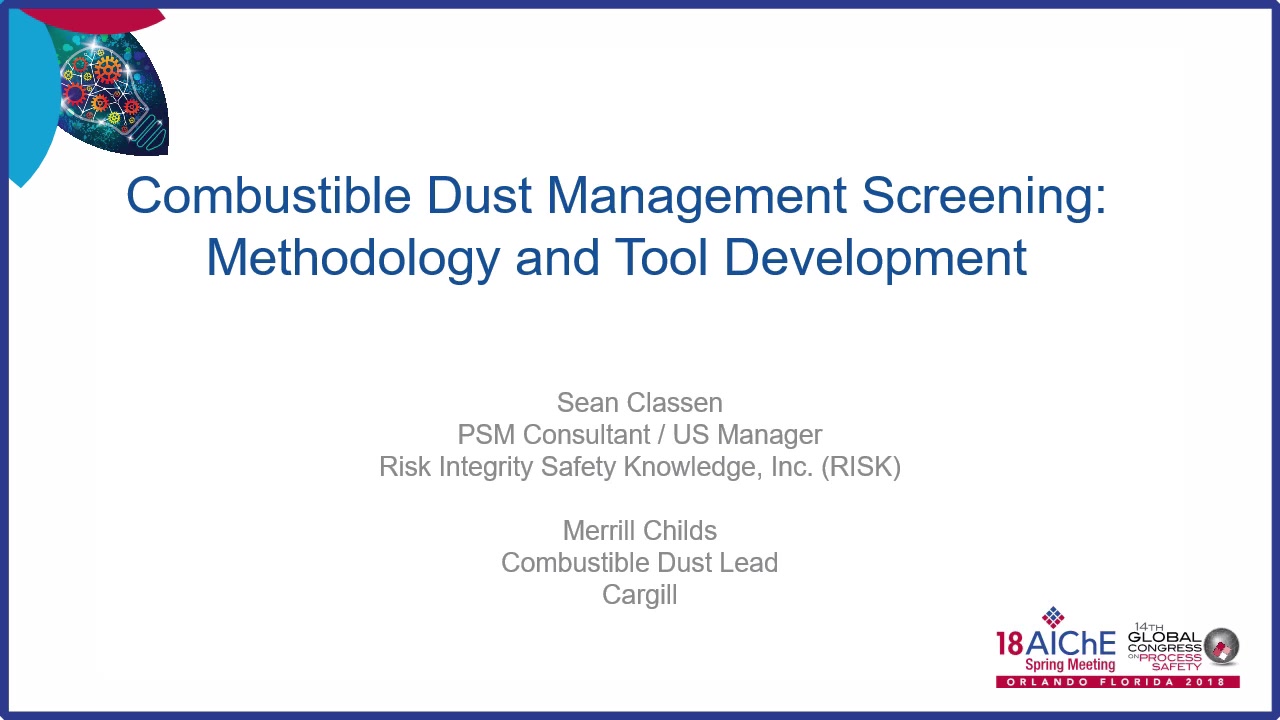 Combustible Dust Management Screening: Methodology and Tool Development

Sean Classen
PSM Consultant / US Manager
Risk Integrity Safety Knowledge, Inc. (RISK)

Merrill Childs
Combustible Dust Lead
Cargill

18 AIChE Spring Meeting
14TH GLOBAL CONGRESS ON PROCESS SAFETY
ORLANDO FLORIDA 2018